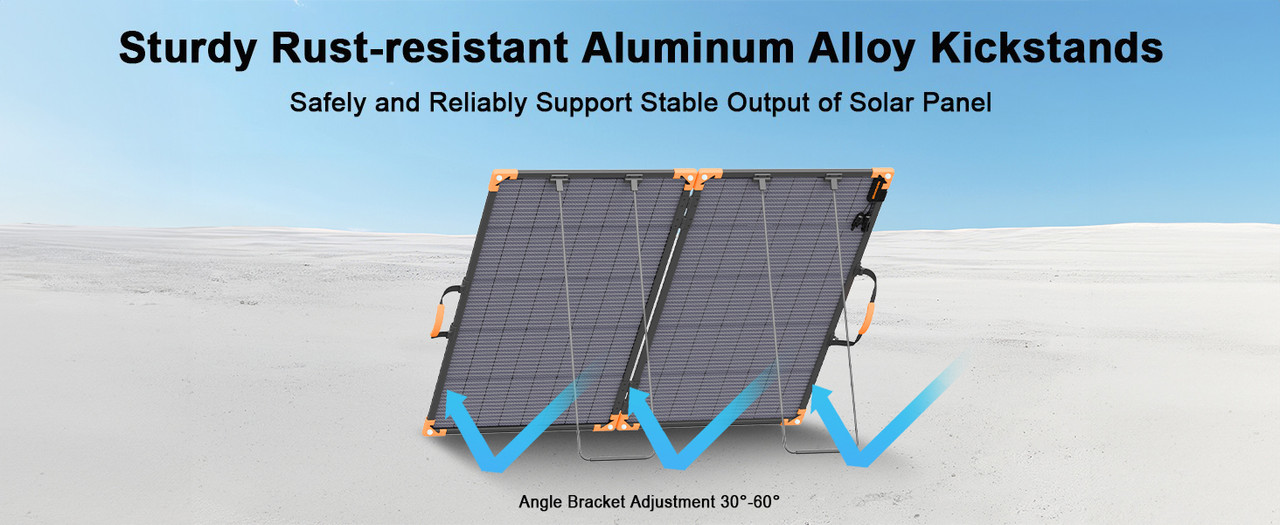 Sturdy Rust-resistant Aluminum Alloy Kickstands

Safely and Reliably Support Stable Output of Solar Panel

Angle Bracket Adjustment 30°-60°